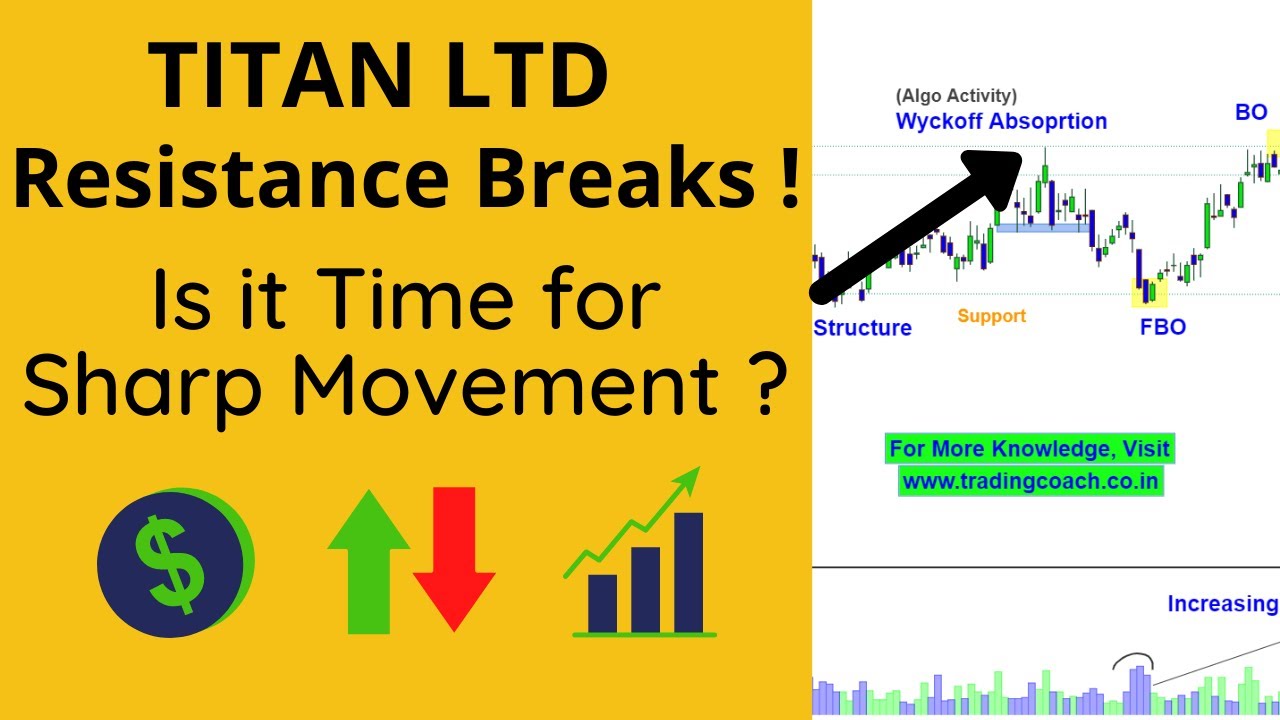 TITAN LTD
Resistance Breaks !

Is it Time for
Sharp Movement ?

$

(Algo Activity)
Wyckoff Absoprtion

BO

Structure

Support

FBO

For More Knowledge, Visit
www.tradingcoach.co.in

Increasing